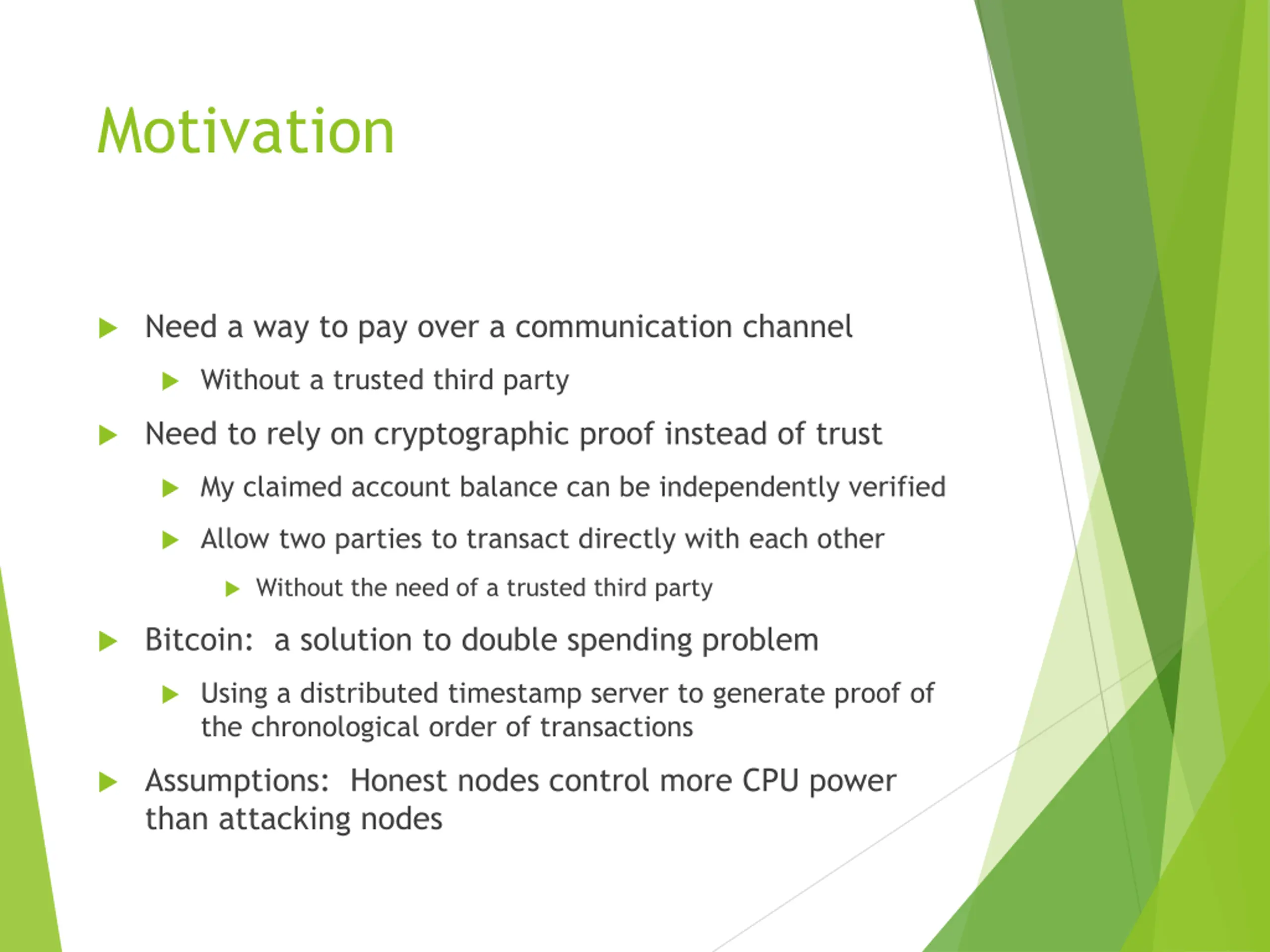 Motivation

Need a way to pay over a communication channel

Without a trusted third party

Need to rely on cryptographic proof instead of trust

My claimed account balance can be independently verified

Allow two parties to transact directly with each other

Without the need of a trusted third party

Bitcoin: a solution to double spending problem

Using a distributed timestamp server to generate proof of the chronological order of transactions

Assumptions: Honest nodes control more CPU power than attacking nodes